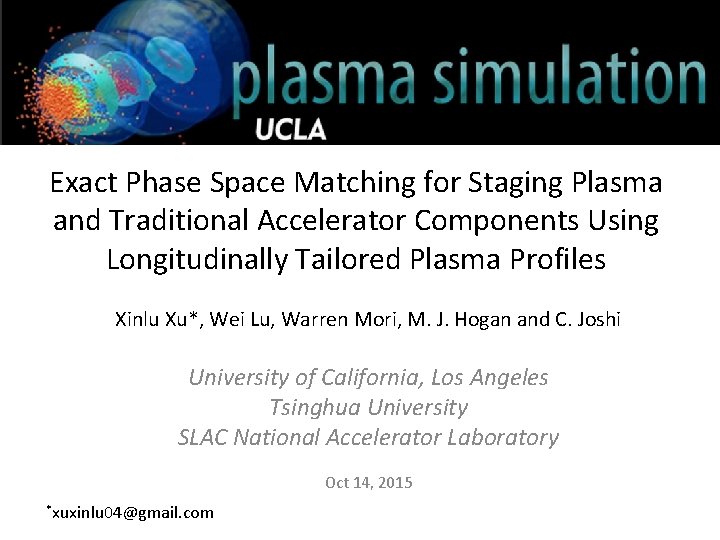 plasma simulation
UCLA

Exact Phase Space Matching for Staging Plasma and Traditional Accelerator Components Using Longitudinally Tailored Plasma Profiles

Xinlu Xu*, Wei Lu, Warren Mori, M. J. Hogan and C. Joshi

University of California, Los Angeles
Tsinghua University
SLAC National Accelerator Laboratory

Oct 14, 2015

*xuxinlu04@gmail.com